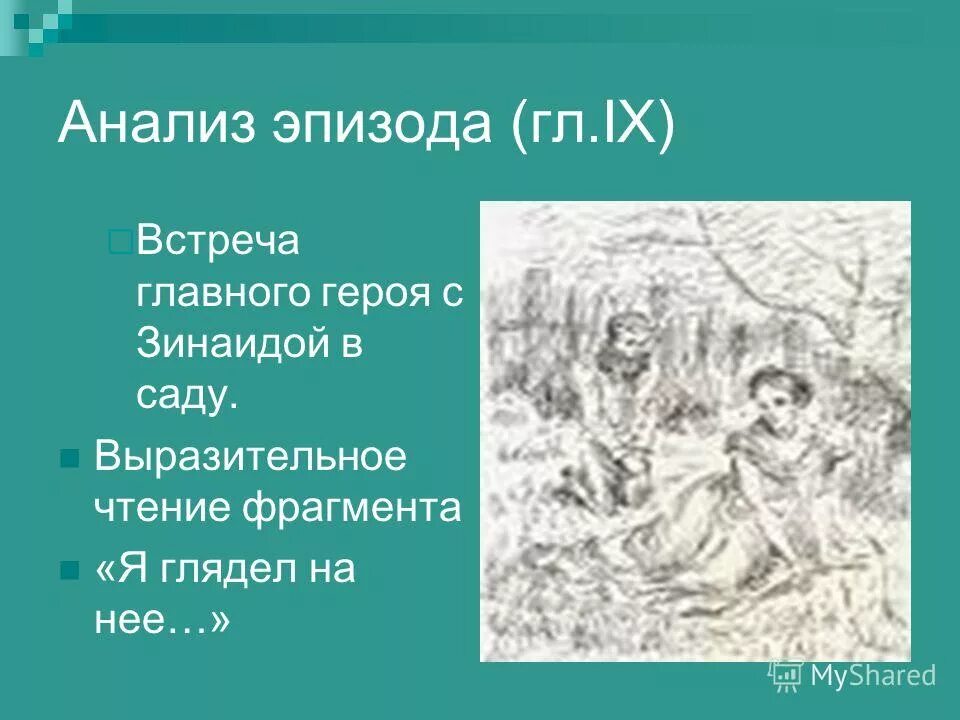 Анализ эпизода (гл.IX)

Встреча главного героя с Зинаидой в саду.

Выразительное чтение фрагмента

«Я глядел на нее…»

MyShared